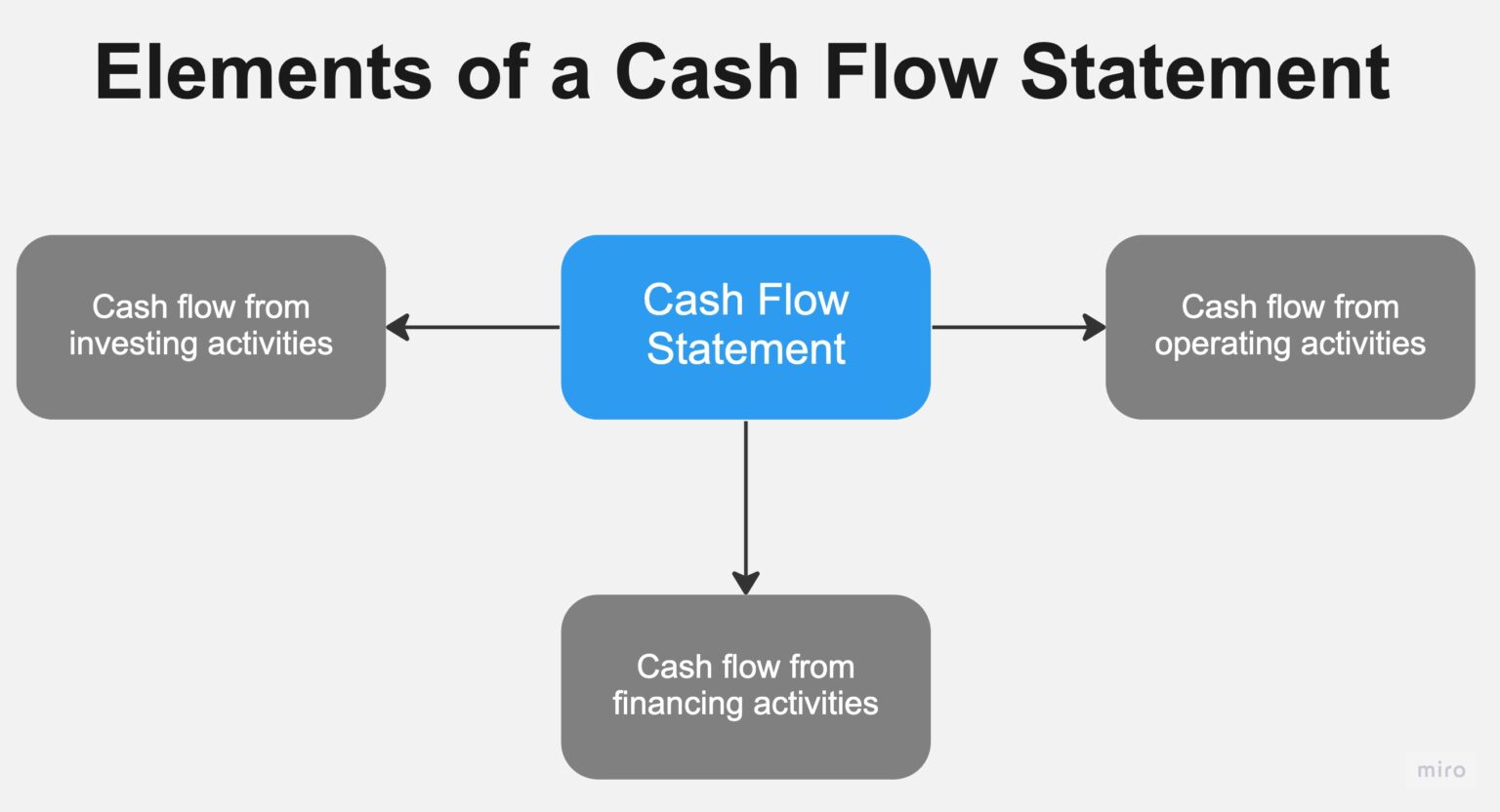 Elements of a Cash Flow Statement

Cash flow from investing activities

Cash Flow Statement

Cash flow from operating activities

Cash flow from financing activities

miro